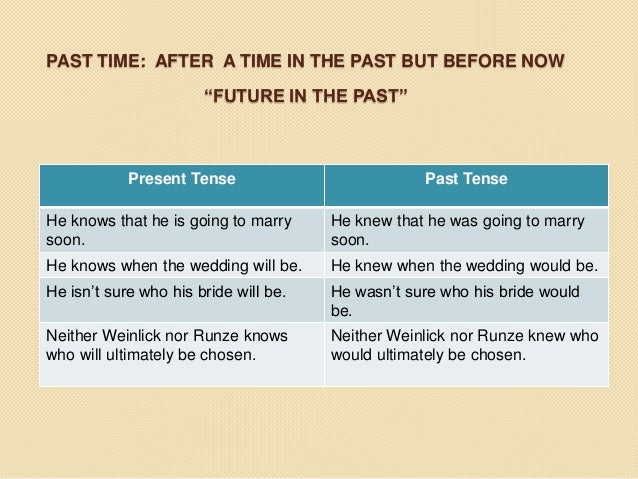 PAST TIME: AFTER A TIME IN THE PAST BUT BEFORE NOW
"FUTURE IN THE PAST"

| Present Tense | Past Tense |
|---|---|
| He knows that he is going to marry soon. | He knew that he was going to marry soon. |
| He knows when the wedding will be. | He knew when the wedding would be. |
| He isn't sure who his bride will be. | He wasn't sure who his bride would be. |
| Neither Weinlick nor Runze knows who will ultimately be chosen. | Neither Weinlick nor Runze knew who would ultimately be chosen. |